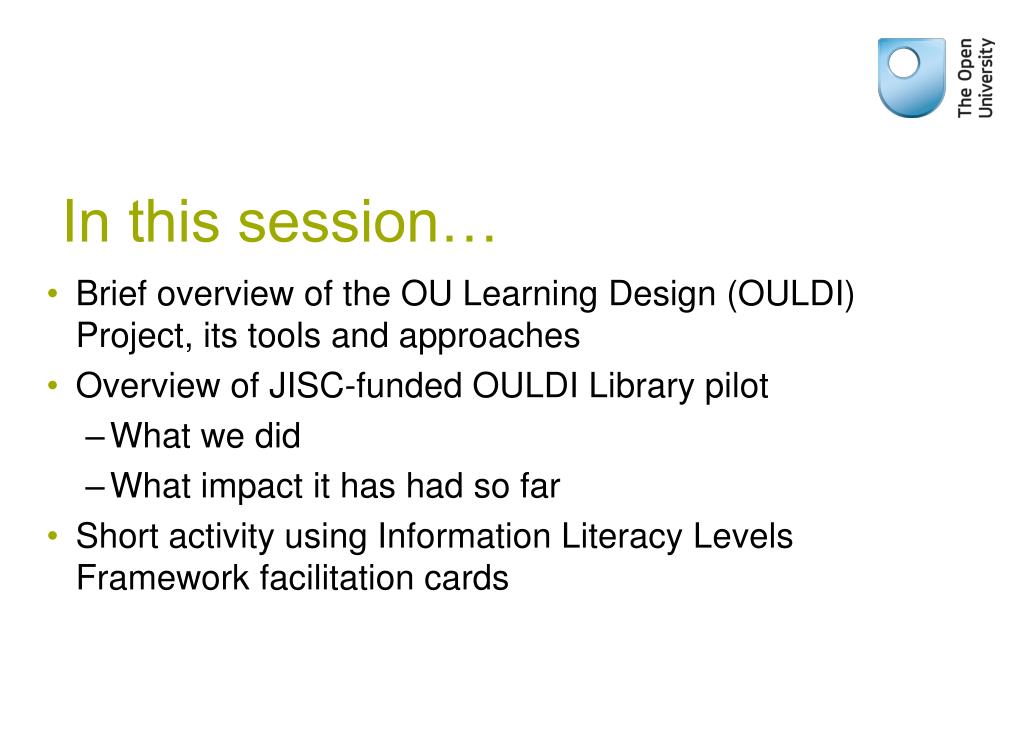 The Open University

In this session…

• Brief overview of the OU Learning Design (OULDI) Project, its tools and approaches
• Overview of JISC-funded OULDI Library pilot
– What we did
– What impact it has had so far
• Short activity using Information Literacy Levels Framework facilitation cards